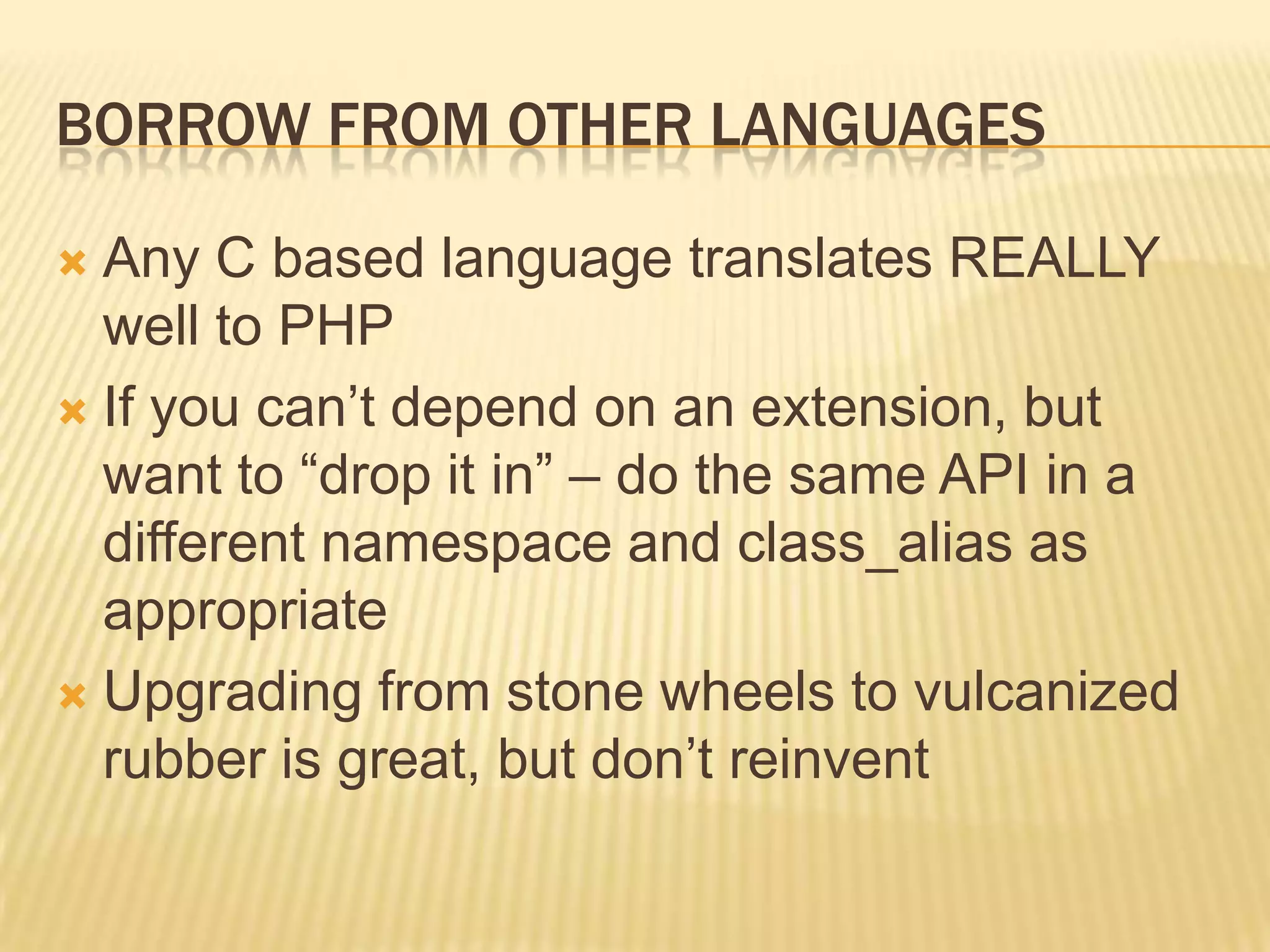 BORROW FROM OTHER LANGUAGES

Any C based language translates REALLY well to PHP

If you can’t depend on an extension, but want to “drop it in” – do the same API in a different namespace and class_alias as appropriate

Upgrading from stone wheels to vulcanized rubber is great, but don’t reinvent